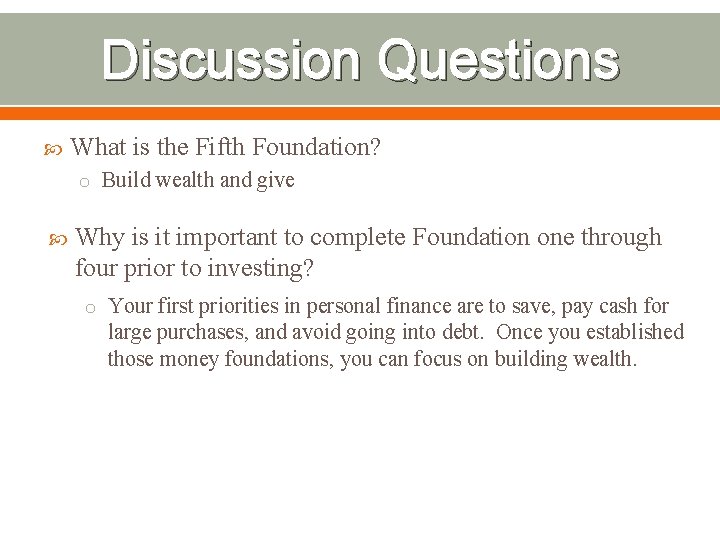 Discussion Questions

What is the Fifth Foundation?

Build wealth and give

Why is it important to complete Foundation one through four prior to investing?

Your first priorities in personal finance are to save, pay cash for large purchases, and avoid going into debt. Once you established those money foundations, you can focus on building wealth.